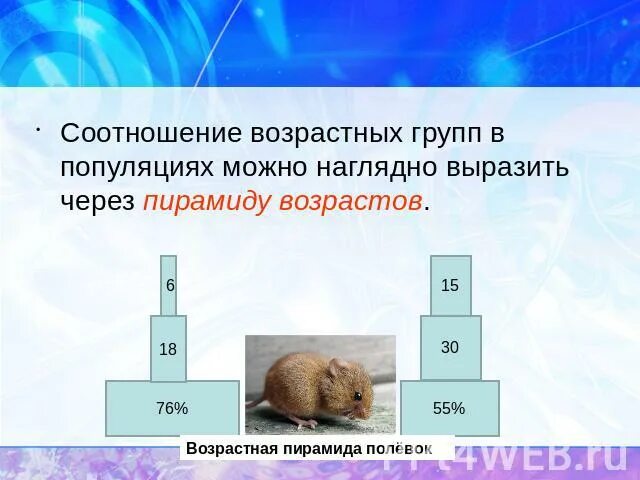 · Соотношение возрастных групп в популяциях можно наглядно выразить через пирамиду возрастов.

6

18

76%

15

30

55%

Возрастная пирамида полёвок

PPt4WEB.ru